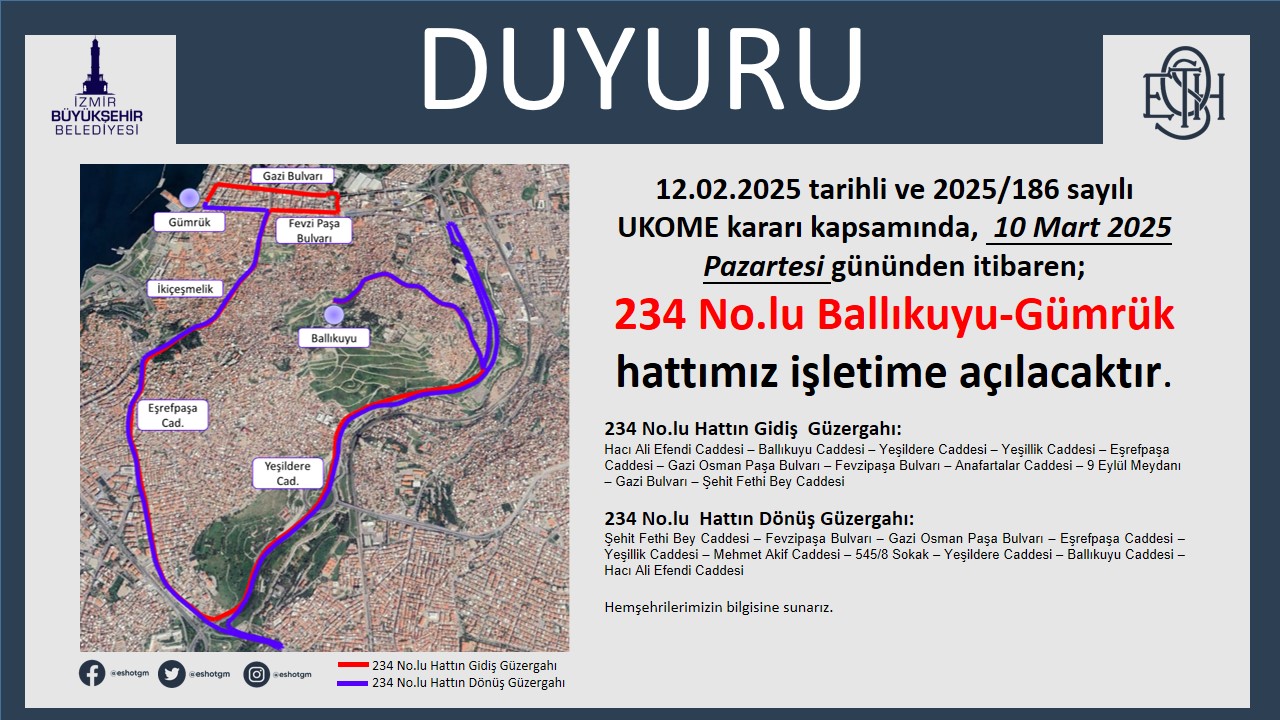 İZMİR
BÜYÜKŞEHİR
BELEDİYESİ

DUYURU

ESHOT

Gazi Bulvarı
Gümrük
Fevzi Paşa Bulvarı
İkiçeşmelik
Ballıkuyu
Eşrefpaşa Cad.
Yeşildere Cad.

@eshotgm @eshotgm @eshotgm
234 No.lu Hattın Gidiş Güzergahı
234 No.lu Hattın Dönüş Güzergahı

12.02.2025 tarihli ve 2025/186 sayılı UKOME kararı kapsamında, 10 Mart 2025 Pazartesi gününden itibaren;

234 No.lu Ballıkuyu-Gümrük hattımız işletime açılacaktır.

234 No.lu Hattın Gidiş Güzergahı:
Hacı Ali Efendi Caddesi – Ballıkuyu Caddesi – Yeşildere Caddesi – Yeşillik Caddesi – Eşrefpaşa Caddesi – Gazi Osman Paşa Bulvarı – Fevzipaşa Bulvarı – Anafartalar Caddesi – 9 Eylül Meydanı – Gazi Bulvarı – Şehit Fethi Bey Caddesi

234 No.lu Hattın Dönüş Güzergahı:
Şehit Fethi Bey Caddesi – Fevzipaşa Bulvarı – Gazi Osman Paşa Bulvarı – Eşrefpaşa Caddesi – Yeşillik Caddesi – Mehmet Akif Caddesi – 545/8 Sokak – Yeşildere Caddesi – Ballıkuyu Caddesi – Hacı Ali Efendi Caddesi

Hemşehrilerimizin bilgisine sunarız.